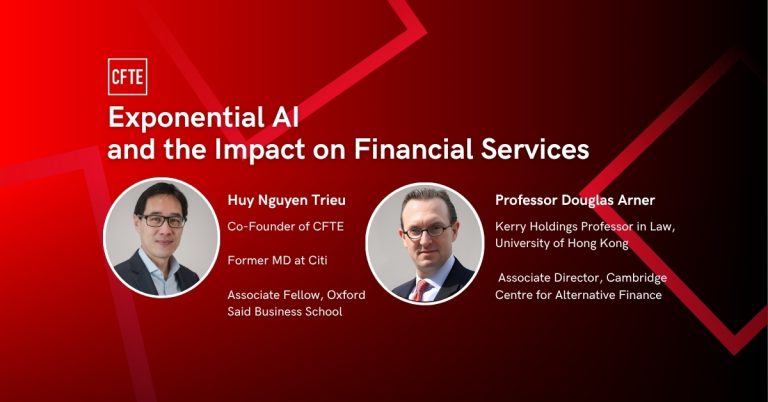 CFTE

Exponential AI and the Impact on Financial Services

Huy Nguyen Trieu

Co-Founder of CFTE

Former MD at Citi

Associate Fellow, Oxford Said Business School

Professor Douglas Arner

Kerry Holdings Professor in Law, University of Hong Kong

Associate Director, Cambridge Centre for Alternative Finance